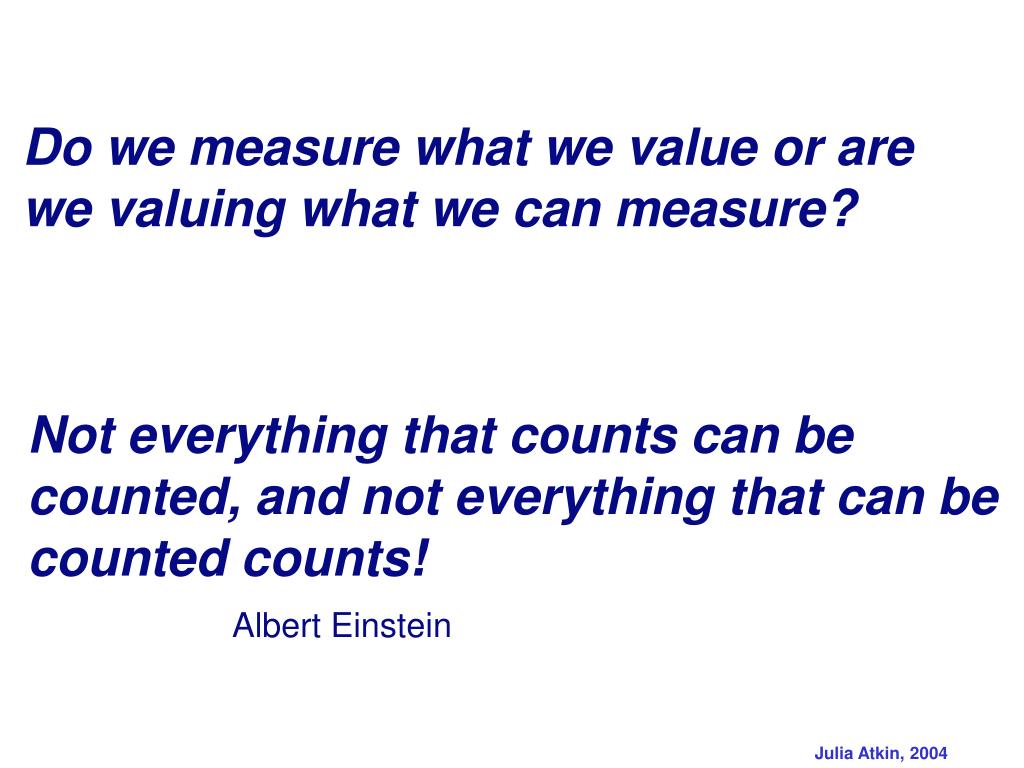 Do we measure what we value or are we valuing what we can measure?

Not everything that counts can be counted, and not everything that can be counted counts!

Albert Einstein

Julia Atkin, 2004